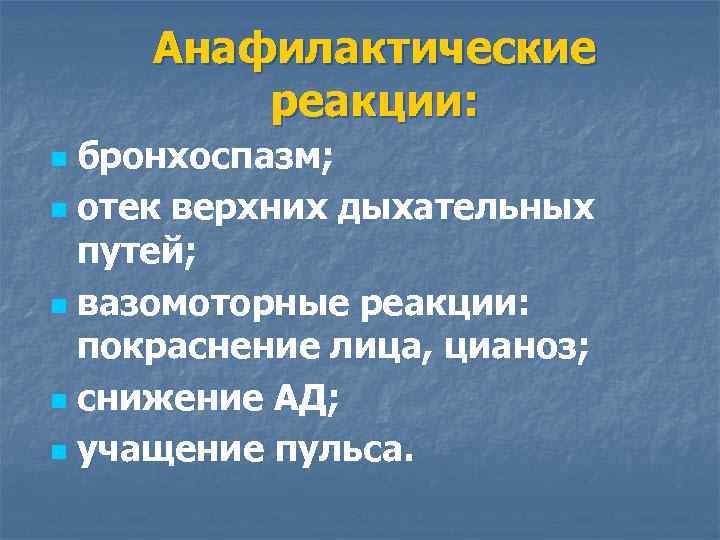 Анафилактические реакции:

- бронхоспазм;
- отек верхних дыхательных путей;
- вазомоторные реакции: покраснение лица, цианоз;
- снижение АД;
- учащение пульса.